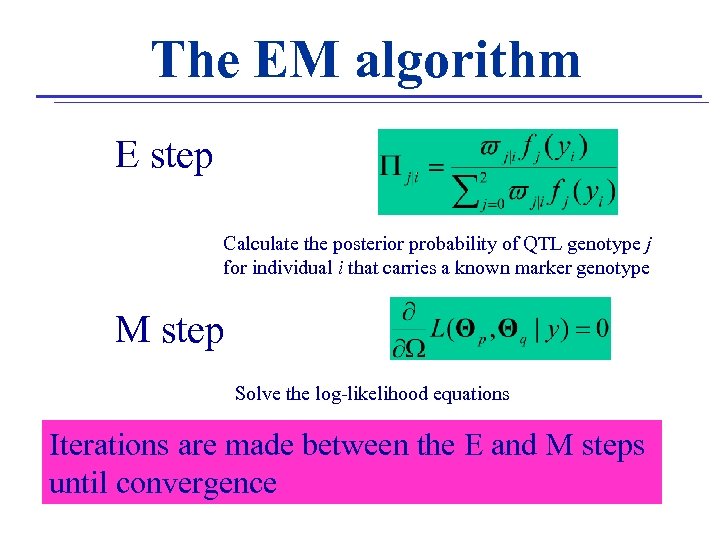 The EM algorithm

E step

$\Pi_{j|i} = \frac{\varpi_{j|i} f_j(y_i)}{\sum_{j=0}^{2} \varpi_{j|i} f_j(y_i)}$

Calculate the posterior probability of QTL genotype $j$ for individual $i$ that carries a known marker genotype

M step

$\frac{\partial}{\partial \Omega} L(\mathbf{\Theta}_p, \mathbf{\Theta}_q \mid y) = 0$

Solve the log-likelihood equations

Iterations are made between the E and M steps until convergence